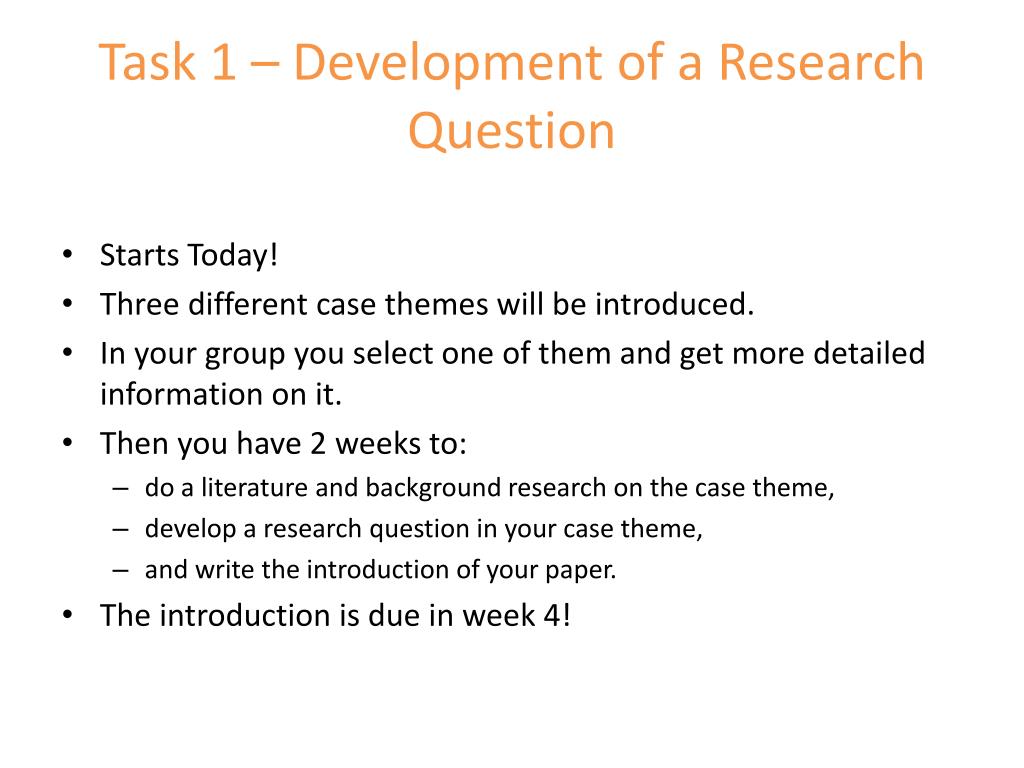 Task 1 – Development of a Research Question

• Starts Today!
• Three different case themes will be introduced.
• In your group you select one of them and get more detailed information on it.
• Then you have 2 weeks to:
  – do a literature and background research on the case theme,
  – develop a research question in your case theme,
  – and write the introduction of your paper.
• The introduction is due in week 4!